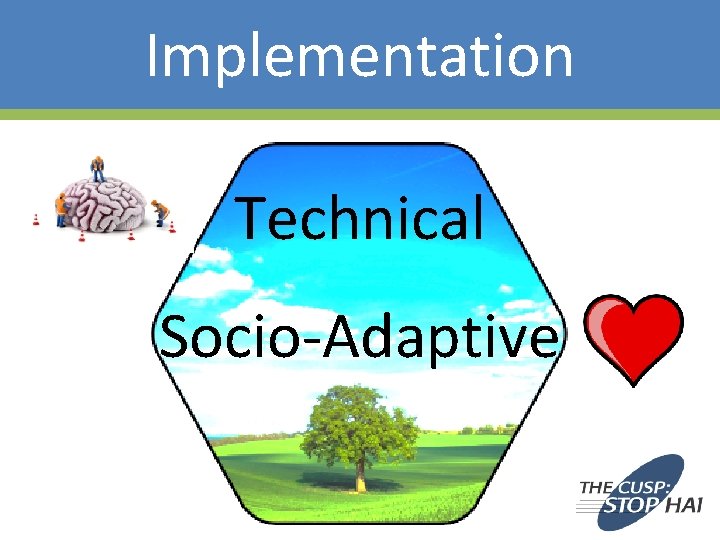 Implementation

Technical

Socio-Adaptive

THE CUSP: STOP HAI